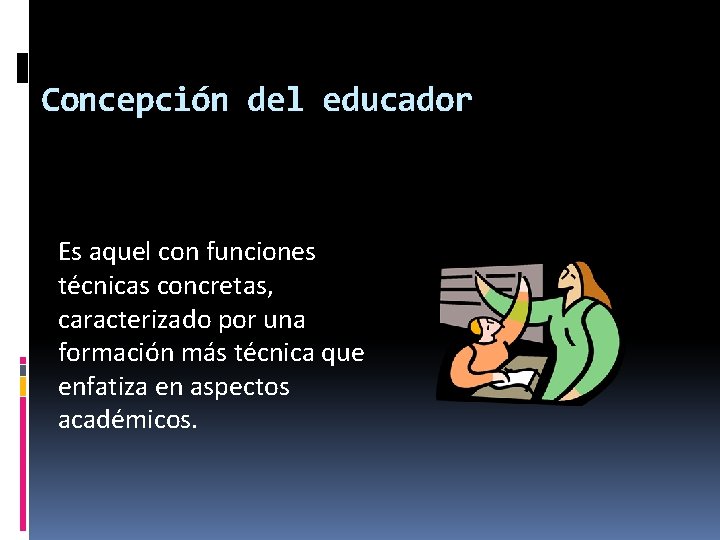 Concepción del educador

Es aquel con funciones técnicas concretas, caracterizado por una formación más técnica que enfatiza en aspectos académicos.